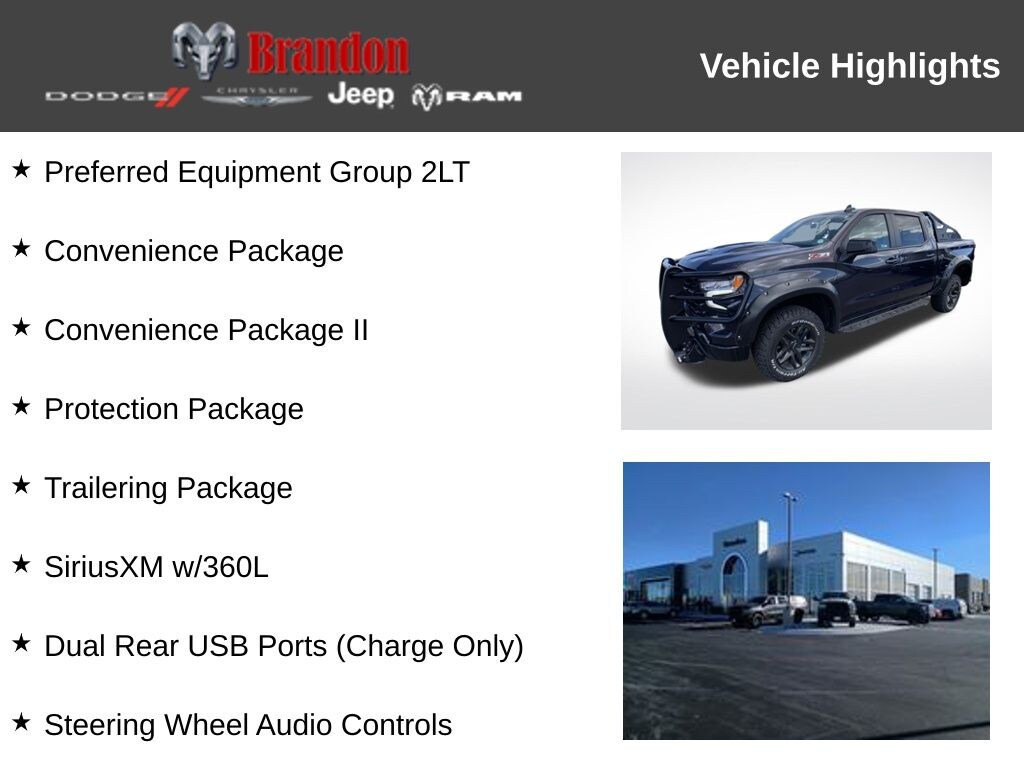 Brandon
DODGE CHRYSLER Jeep RAM

Vehicle Highlights

★ Preferred Equipment Group 2LT

★ Convenience Package

★ Convenience Package II

★ Protection Package

★ Trailering Package

★ SiriusXM w/360L

★ Dual Rear USB Ports (Charge Only)

★ Steering Wheel Audio Controls